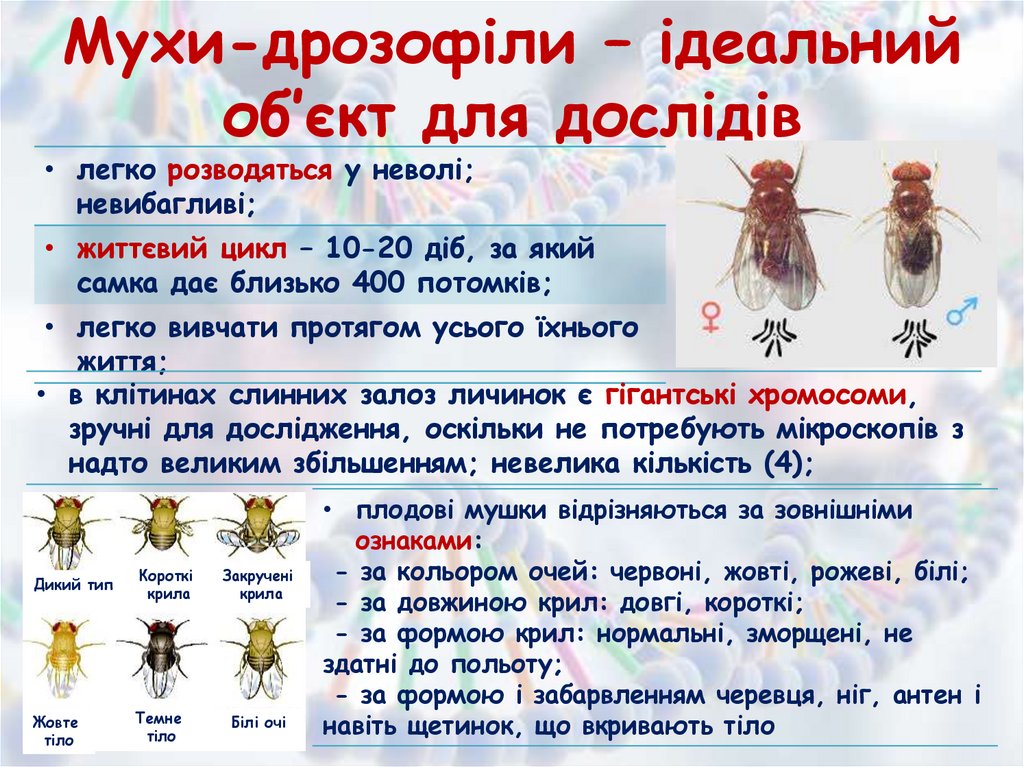 Мухи-дрозофіли – ідеальний об'єкт для дослідів

• легко розводяться у неволі; невибагливі;

• життєвий цикл – 10-20 діб, за який самка дає близько 400 потомків;

• легко вивчати протягом усього їхнього життя;

♀ ♂

• в клітинах слинних залоз личинок є гігантські хромосоми, зручні для дослідження, оскільки не потребують мікроскопів з надто великим збільшенням; невелика кількість (4);

Дикий тип
Короткі крила
Закручені крила
Жовте тіло
Темне тіло
Білі очі

• плодові мушки відрізняються за зовнішніми ознаками:
- за кольором очей: червоні, жовті, рожеві, білі;
- за довжиною крил: довгі, короткі;
- за формою крил: нормальні, зморщені, не здатні до польоту;
- за формою і забарвленням черевця, ніг, антен і навіть щетинок, що вкривають тіло